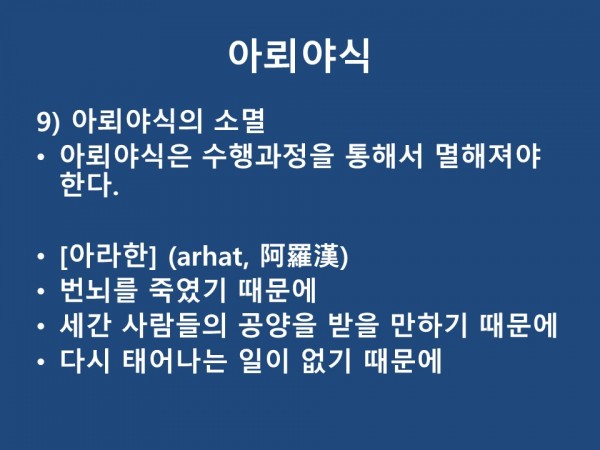 아뢰야식

9) 아뢰야식의 소멸

• 아뢰야식은 수행과정을 통해서 멸해져야 한다.

• [아라한] (arhat, 阿羅漢)
• 번뇌를 죽였기 때문에
• 세간 사람들의 공양을 받을 만하기 때문에
• 다시 태어나는 일이 없기 때문에